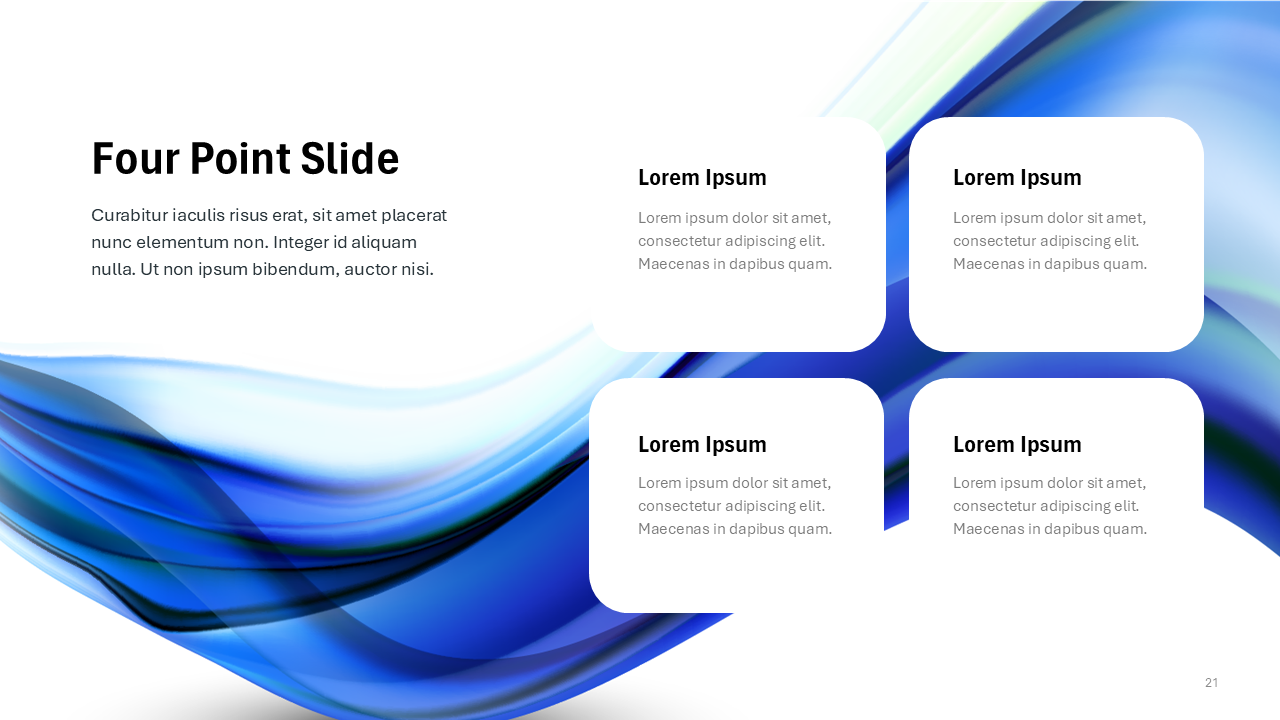 Four Point Slide

Curabitur iaculis risus erat, sit amet placerat nunc elementum non. Integer id aliquam nulla. Ut non ipsum bibendum, auctor nisi.

Lorem Ipsum

Lorem ipsum dolor sit amet, consectetur adipiscing elit. Maecenas in dapibus quam.

Lorem Ipsum

Lorem ipsum dolor sit amet, consectetur adipiscing elit. Maecenas in dapibus quam.

Lorem Ipsum

Lorem ipsum dolor sit amet, consectetur adipiscing elit. Maecenas in dapibus quam.

Lorem Ipsum

Lorem ipsum dolor sit amet, consectetur adipiscing elit. Maecenas in dapibus quam.

21